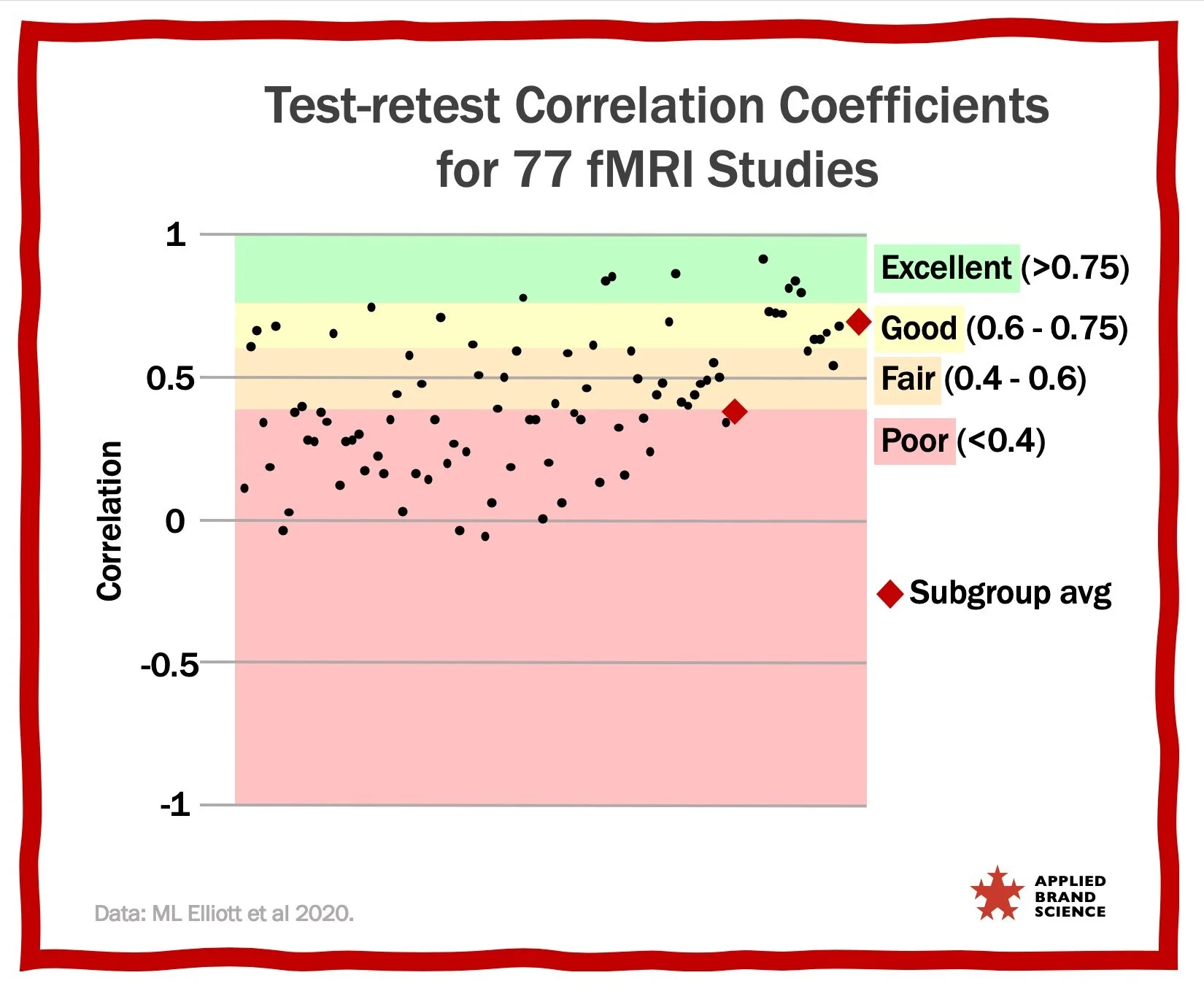 Test-retest Correlation Coefficients for 77 fMRI Studies

Correlation

1
0.5
0
-0.5
-1

Excellent (>0.75)
Good (0.6 - 0.75)
Fair (0.4 - 0.6)
Poor (<0.4)

Subgroup avg

Data: ML Elliott et al 2020.

APPLIED BRAND SCIENCE